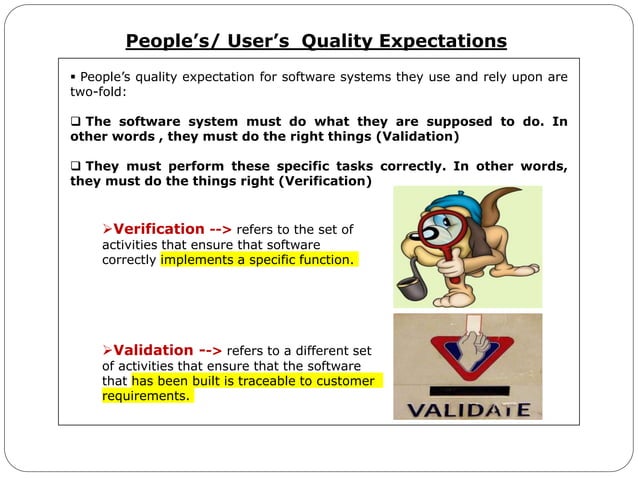 People's/ User's Quality Expectations

▪ People's quality expectation for software systems they use and rely upon are two-fold:

❑ The software system must do what they are supposed to do. In other words , they must do the right things (Validation)

❑ They must perform these specific tasks correctly. In other words, they must do the things right (Verification)

➢Verification --> refers to the set of activities that ensure that software correctly implements a specific function.

➢Validation --> refers to a different set of activities that ensure that the software that has been built is traceable to customer requirements.

VALIDATE